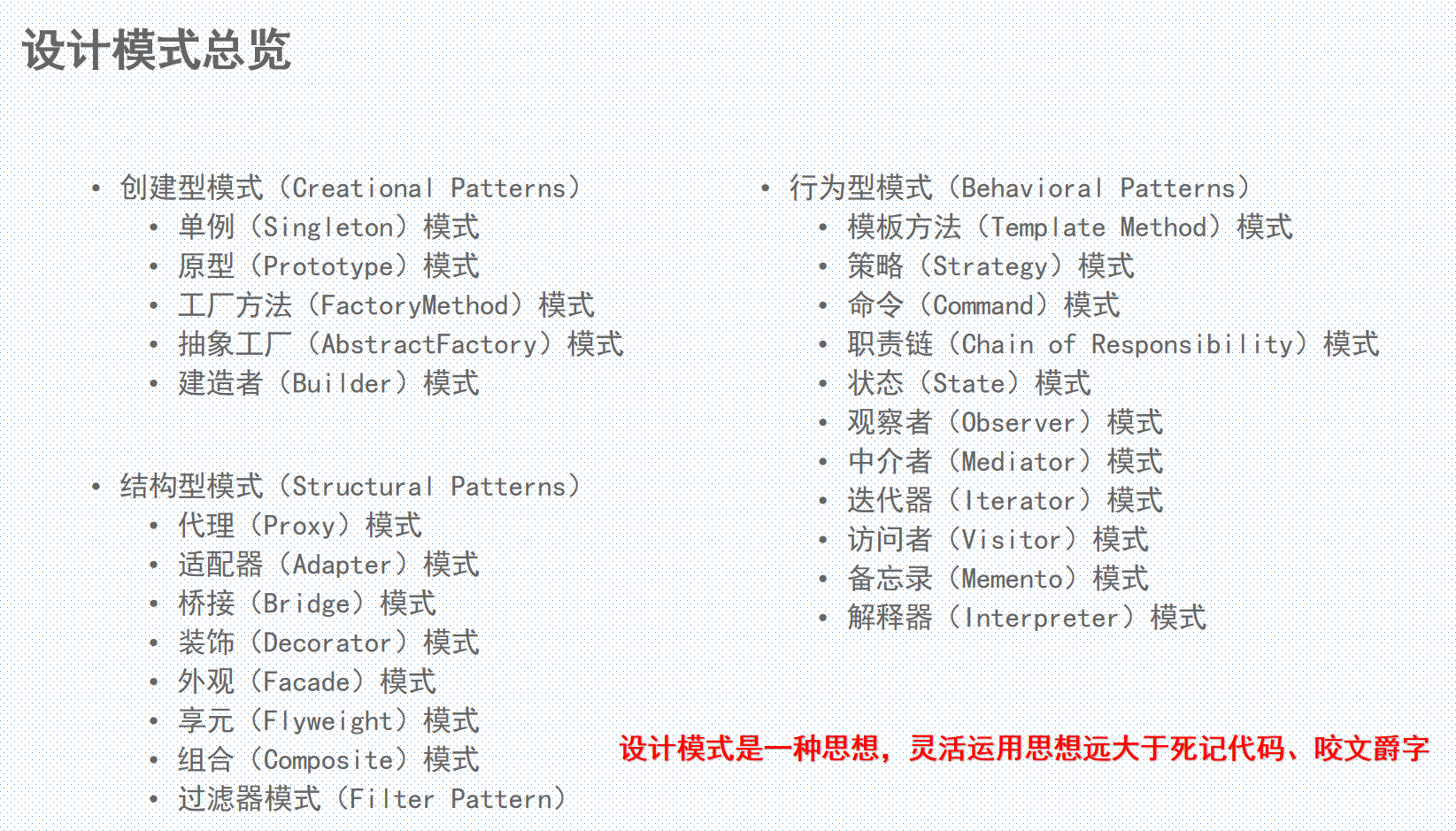 设计模式总览

• 创建型模式（Creational Patterns）
  • 单例（Singleton）模式
  • 原型（Prototype）模式
  • 工厂方法（FactoryMethod）模式
  • 抽象工厂（AbstractFactory）模式
  • 建造者（Builder）模式

• 结构型模式（Structural Patterns）
  • 代理（Proxy）模式
  • 适配器（Adapter）模式
  • 桥接（Bridge）模式
  • 装饰（Decorator）模式
  • 外观（Facade）模式
  • 享元（Flyweight）模式
  • 组合（Composite）模式
  • 过滤器模式（Filter Pattern）

• 行为型模式（Behavioral Patterns）
  • 模板方法（Template Method）模式
  • 策略（Strategy）模式
  • 命令（Command）模式
  • 职责链（Chain of Responsibility）模式
  • 状态（State）模式
  • 观察者（Observer）模式
  • 中介者（Mediator）模式
  • 迭代器（Iterator）模式
  • 访问者（Visitor）模式
  • 备忘录（Memento）模式
  • 解释器（Interpreter）模式

设计模式是一种思想，灵活运用思想远大于死记代码、咬文爵字